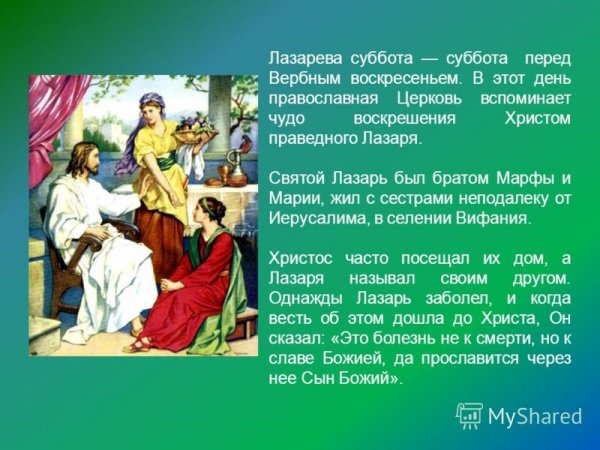 Лазарева суббота — суббота перед Вербным воскресеньем. В этот день православная Церковь вспоминает чудо воскрешения Христом праведного Лазаря.

Святой Лазарь был братом Марфы и Марии, жил с сестрами неподалеку от Иерусалима, в селении Вифания.

Христос часто посещал их дом, а Лазаря называл своим другом. Однажды Лазарь заболел, и когда весть об этом дошла до Христа, Он сказал: «Это болезнь не к смерти, но к славе Божией, да прославится через нее Сын Божий».

MyShared